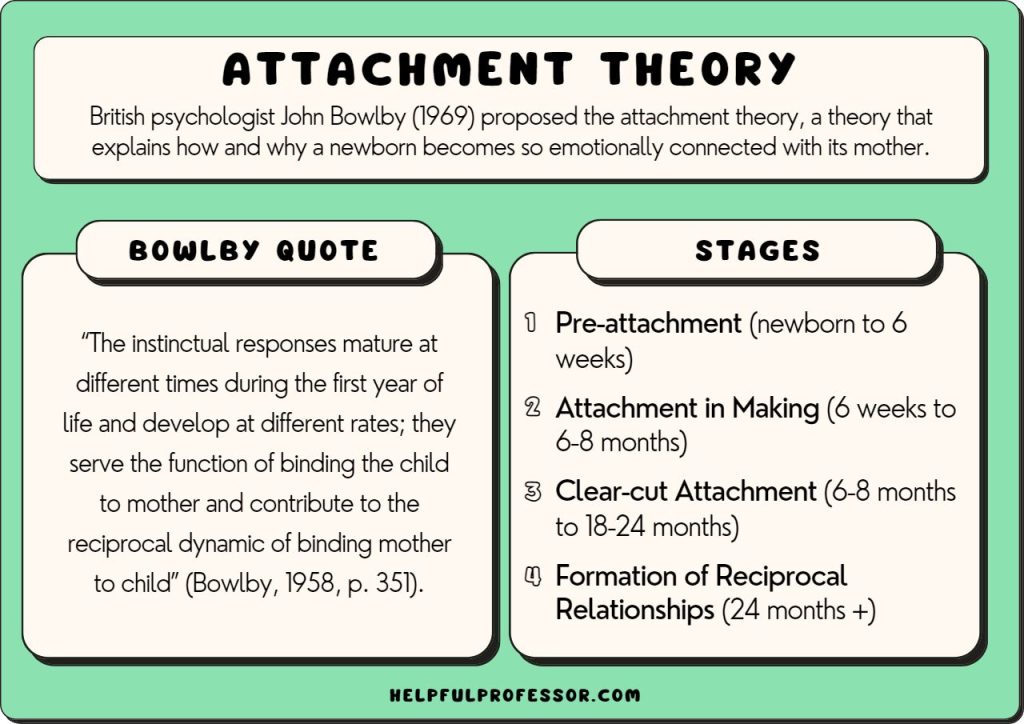 ATTACHMENT THEORY

British psychologist John Bowlby (1969) proposed the attachment theory, a theory that explains how and why a newborn becomes so emotionally connected with its mother.

BOWLBY QUOTE

"The instinctual responses mature at different times during the first year of life and develop at different rates; they serve the function of binding the child to mother and contribute to the reciprocal dynamic of binding mother to child" (Bowlby, 1958, p. 351).

STAGES

1 Pre-attachment (newborn to 6 weeks)

2 Attachment in Making (6 weeks to 6-8 months)

3 Clear-cut Attachment (6-8 months to 18-24 months)

4 Formation of Reciprocal Relationships (24 months +)

HELPFULPROFESSOR.COM